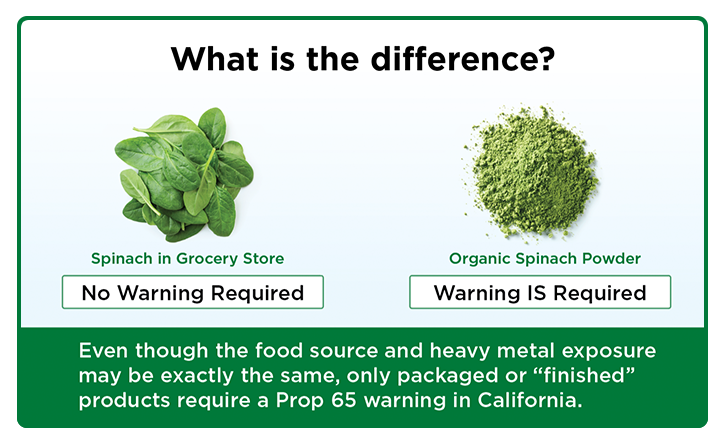 What is the difference?

Spinach in Grocery Store

No Warning Required

Organic Spinach Powder

Warning IS Required

Even though the food source and heavy metal exposure may be exactly the same, only packaged or “finished” products require a Prop 65 warning in California.